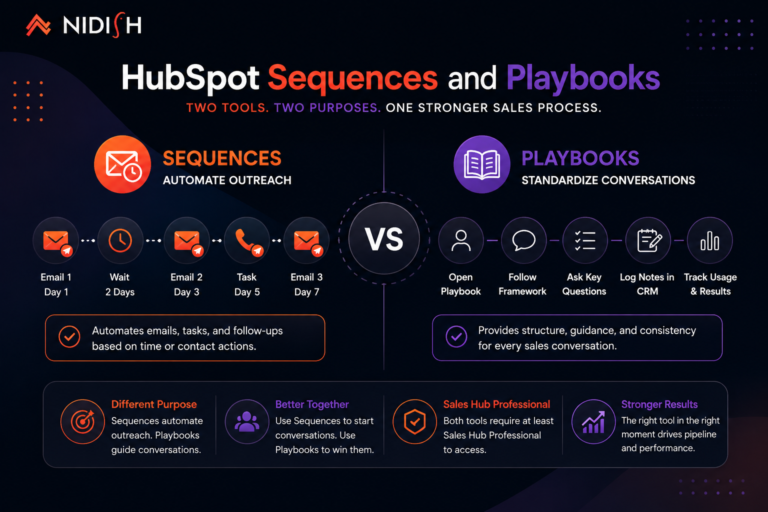 NIDISH

HubSpot Sequences and Playbooks

TWO TOOLS. TWO PURPOSES. ONE STRONGER SALES PROCESS.

SEQUENCES
AUTOMATE OUTREACH

Email 1
Day 1

Wait
2 Days

Email 2
Day 3

Task
Day 5

Email 3
Day 7

Automates emails, tasks, and follow-ups based on time or contact actions.

VS

PLAYBOOKS
STANDARDIZE CONVERSATIONS

Open Playbook

Follow Framework

Ask Key Questions

Log Notes in CRM

Track Usage & Results

Provides structure, guidance, and consistency for every sales conversation.

Different Purpose
Sequences automate outreach. Playbooks guide conversations.

Better Together
Use Sequences to start conversations. Use Playbooks to win them.

Sales Hub Professional
Both tools require at least Sales Hub Professional to access.

Stronger Results
The right tool in the right moment drives pipeline and performance.